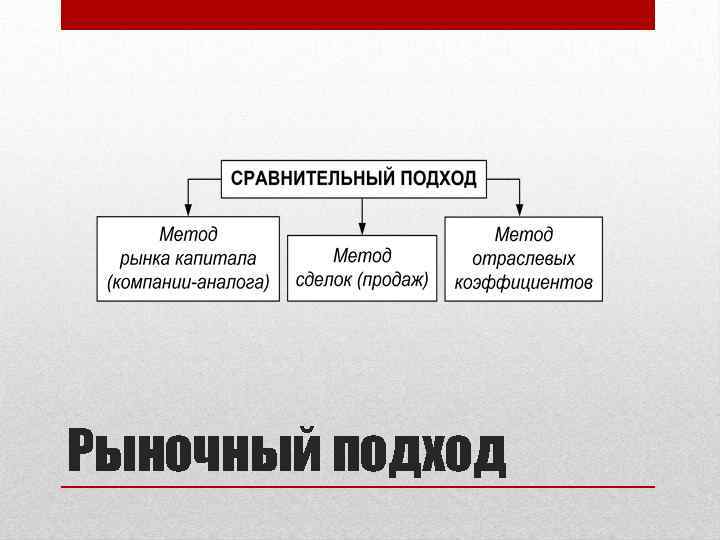 СРАВНИТЕЛЬНЫЙ ПОДХОД

Метод рынка капитала (компании-аналога)

Метод сделок (продаж)

Метод отраслевых коэффициентов

Рыночный подход